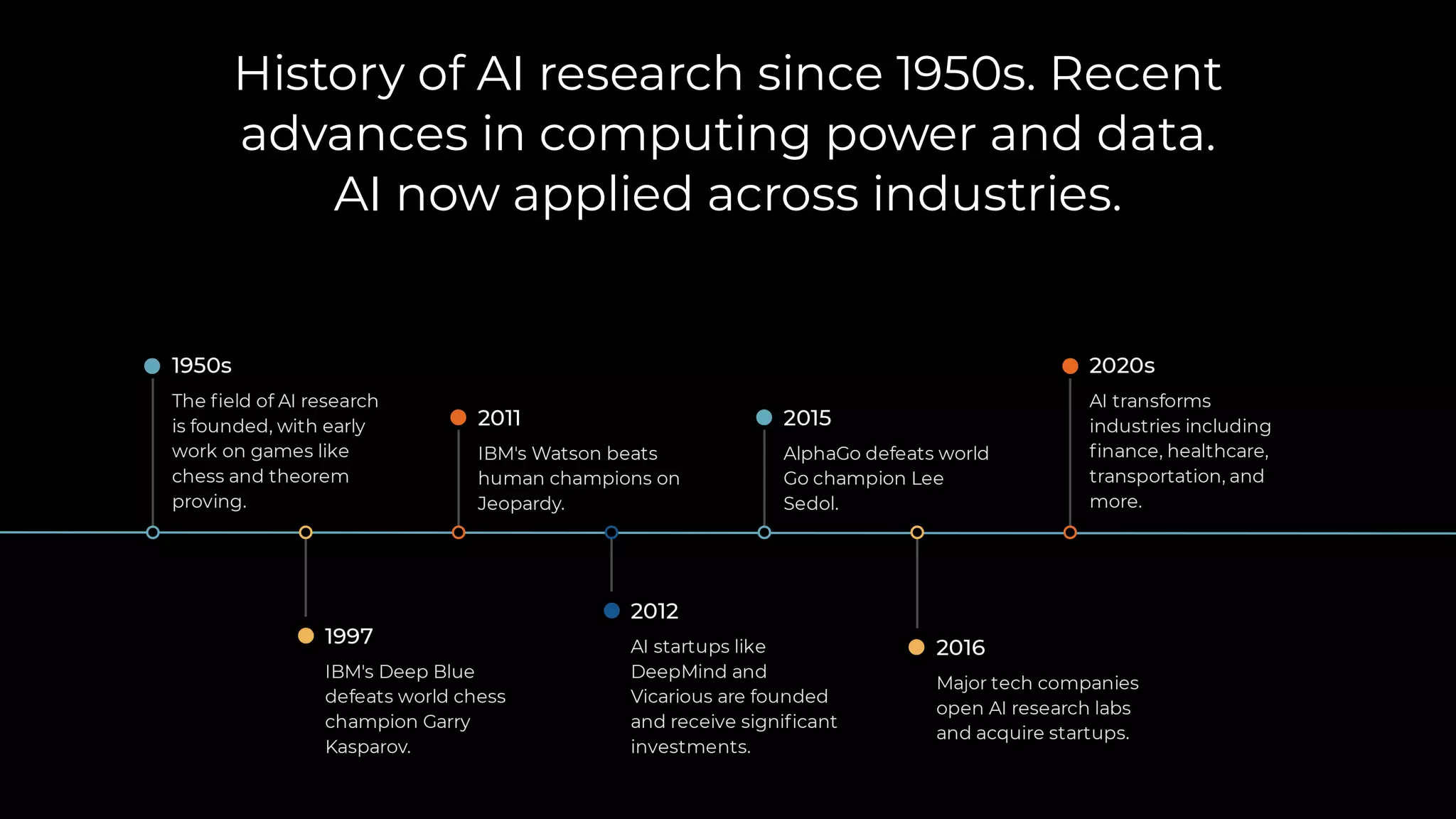 History of AI research since 1950s. Recent advances in computing power and data. AI now applied across industries.

1950s
The field of AI research is founded, with early work on games like chess and theorem proving.

1997
IBM's Deep Blue defeats world chess champion Garry Kasparov.

2011
IBM's Watson beats human champions on Jeopardy.

2012
AI startups like DeepMind and Vicarious are founded and receive significant investments.

2015
AlphaGo defeats world Go champion Lee Sedol.

2016
Major tech companies open AI research labs and acquire startups.

2020s
AI transforms industries including finance, healthcare, transportation, and more.